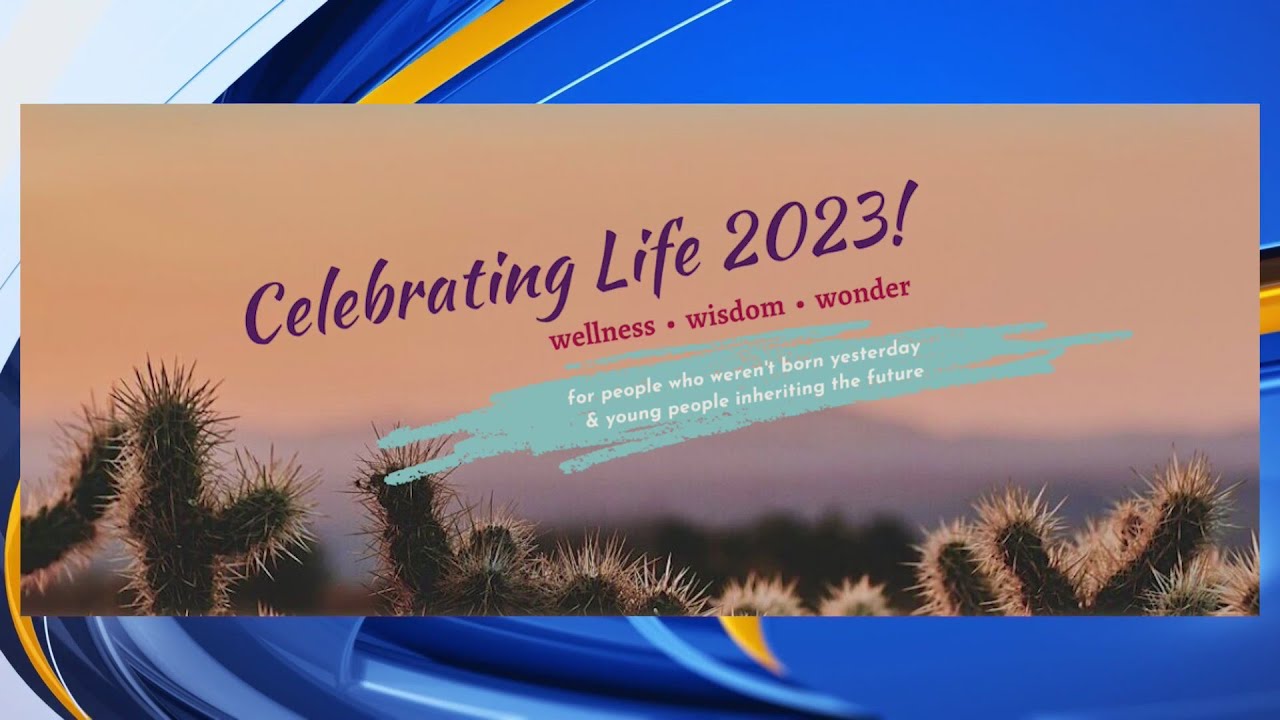 Celebrating Life 2023!

wellness • wisdom • wonder

for people who weren't born yesterday
& young people inheriting the future